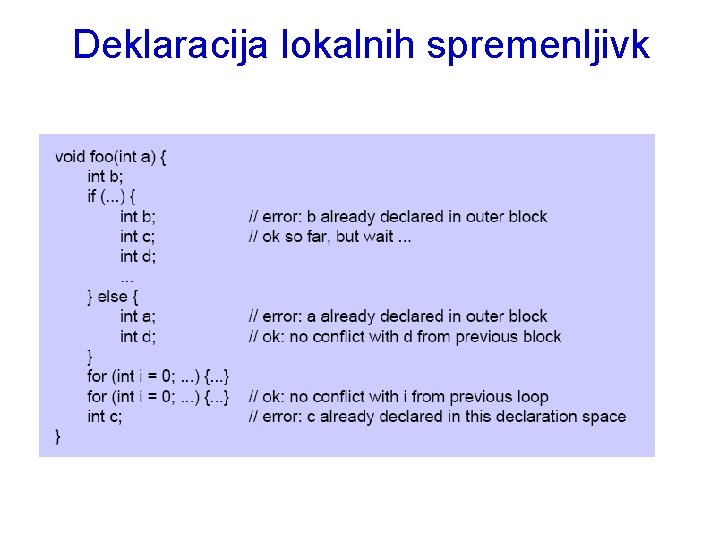 Deklaracija lokalnih spremenljivk

void foo(int a) {
int b;
if (...) {
int b; // error: b already declared in outer block
int c; // ok so far, but wait ...
int d;
...
} else {
int a; // error: a already declared in outer block
int d; // ok: no conflict with d from previous block
}
for (int i = 0; ...) {...}
for (int i = 0; ...) {...} // ok: no conflict with i from previous loop
int c; // error: c already declared in this declaration space
}